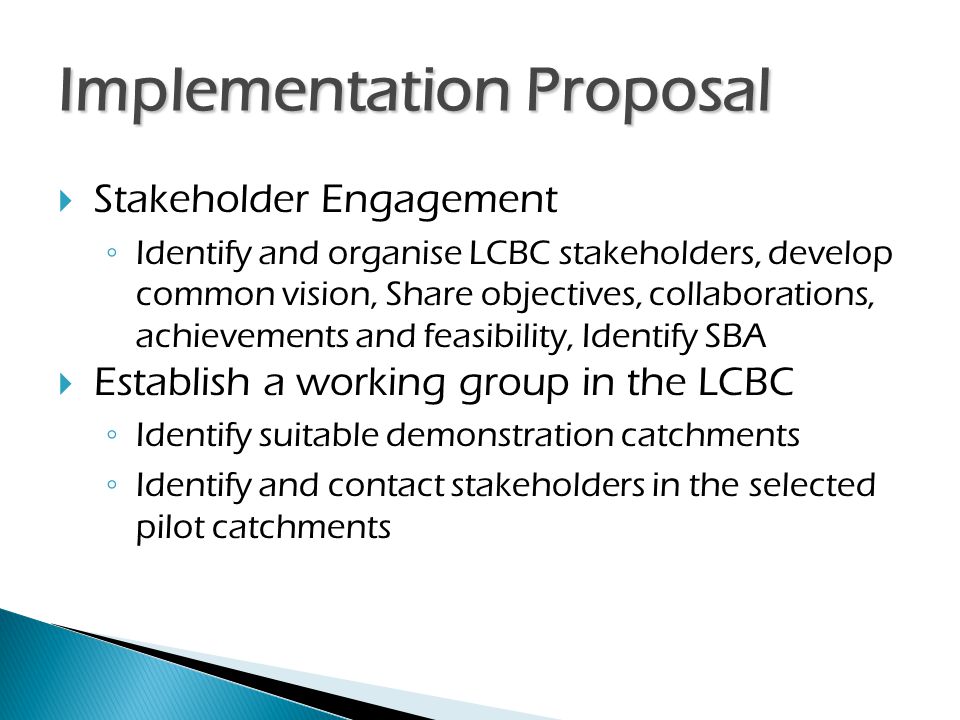 Implementation Proposal

Stakeholder Engagement

Identify and organise LCBC stakeholders, develop common vision, Share objectives, collaborations, achievements and feasibility, Identify SBA

Establish a working group in the LCBC

Identify suitable demonstration catchments

Identify and contact stakeholders in the selected pilot catchments